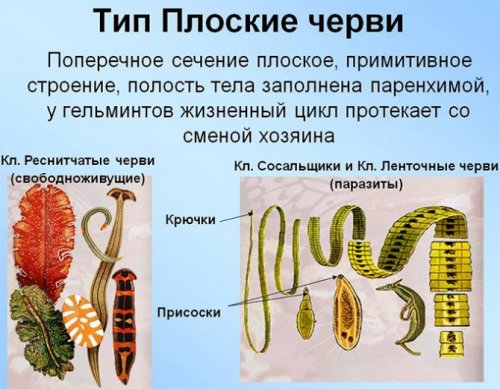 Тип Плоские черви

Поперечное сечение плоское, примитивное строение, полость тела заполнена паренхимой, у гельминтов жизненный цикл протекает со сменой хозяина

Кл. Реснитчатые черви (свободноживущие)

Кл. Сосальщики и Кл. Ленточные черви (паразиты)

Крючки

Присоски